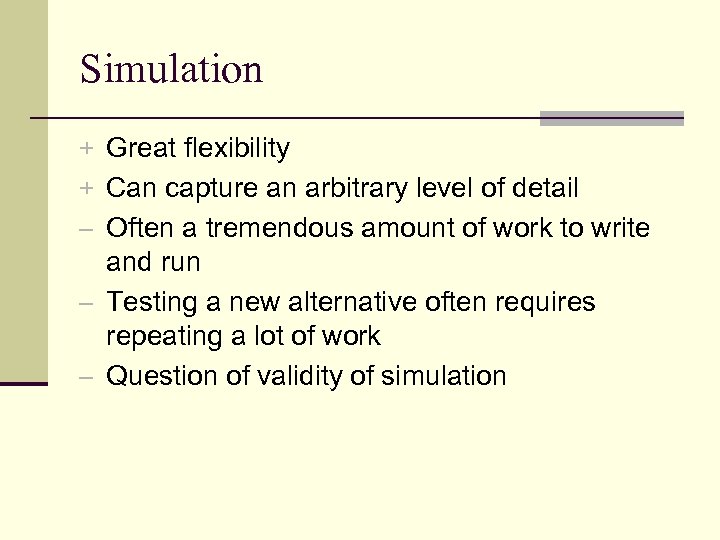 Simulation

+ Great flexibility
+ Can capture an arbitrary level of detail
– Often a tremendous amount of work to write and run
– Testing a new alternative often requires repeating a lot of work
– Question of validity of simulation